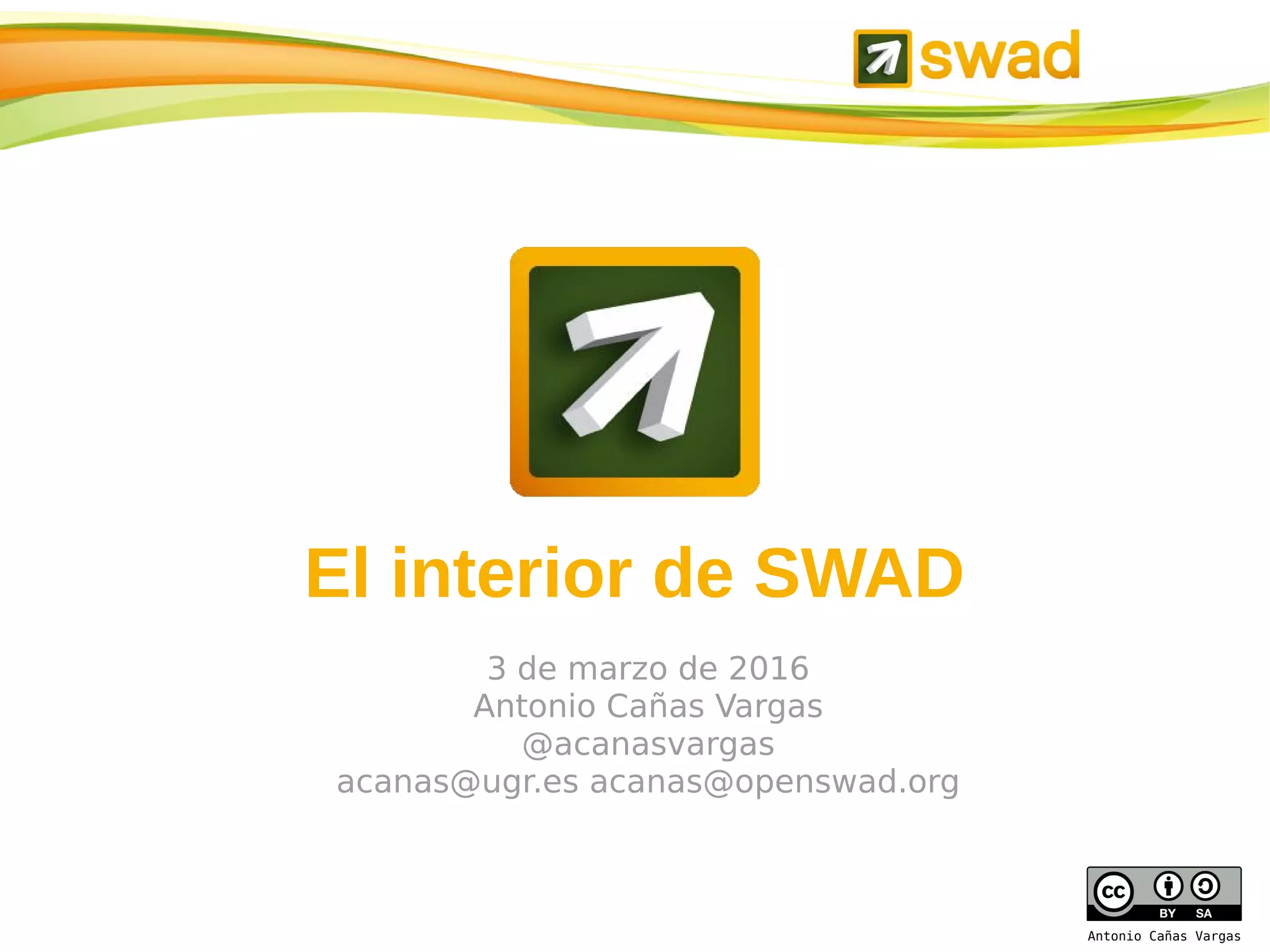 swad

El interior de SWAD

3 de marzo de 2016
Antonio Cañas Vargas
@acanasvargas
acanas@ugr.es acanas@openswad.org

cc BY SA
Antonio Cañas Vargas